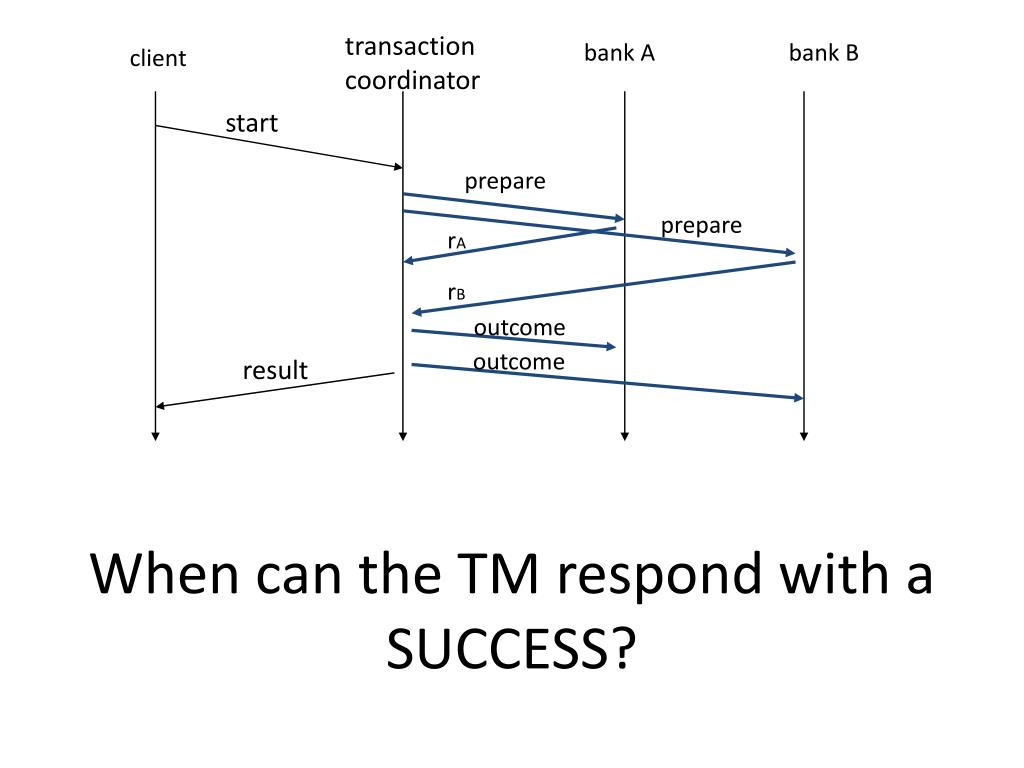 client

transaction coordinator

bank A

bank B

start

prepare

prepare

$r_A$

$r_B$

outcome

outcome

result

When can the TM respond with a SUCCESS?